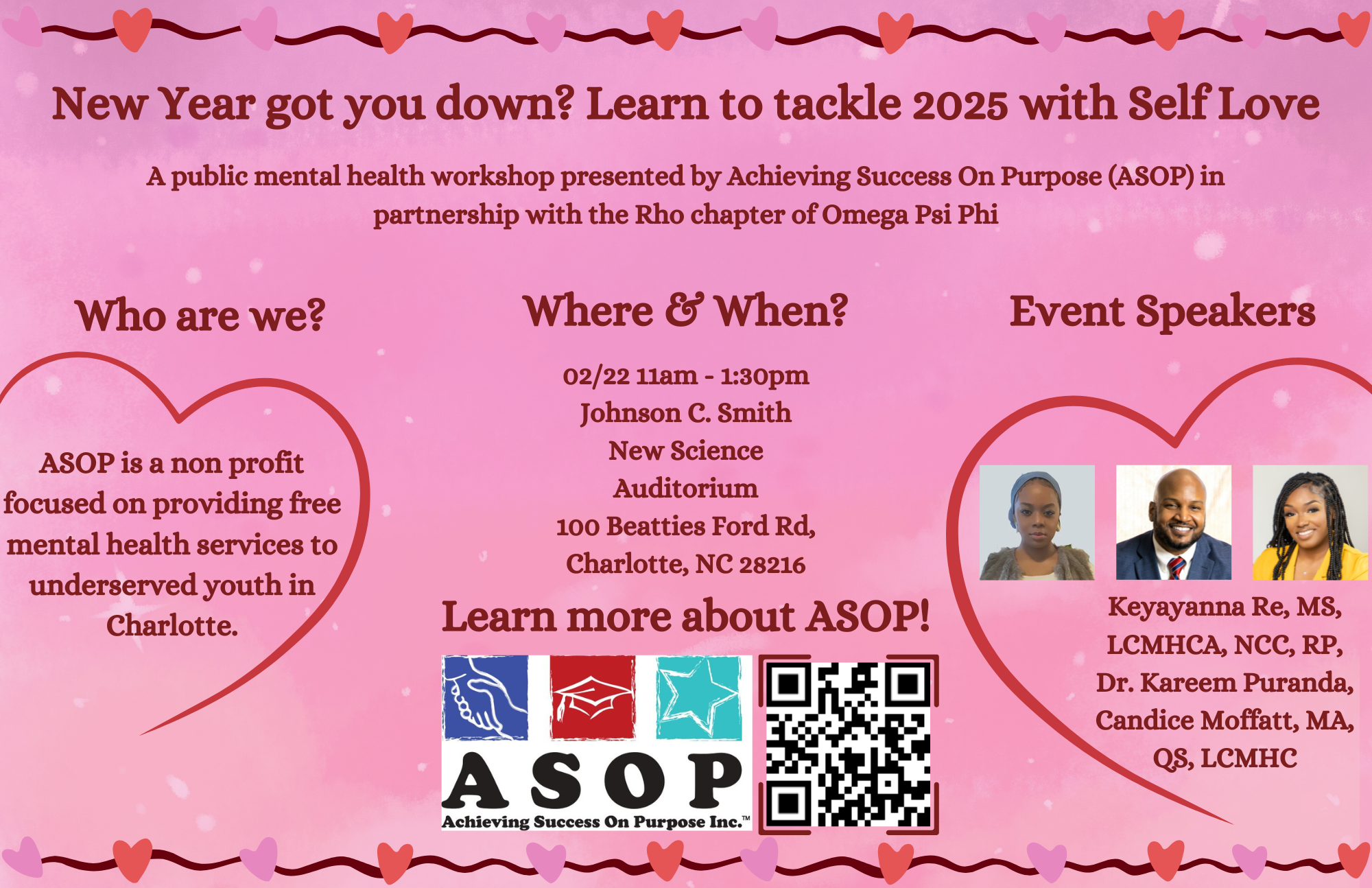 New Year got you down? Learn to tackle 2025 with Self Love

A public mental health workshop presented by Achieving Success On Purpose (ASOP) in partnership with the Rho chapter of Omega Psi Phi

Who are we?

ASOP is a non profit focused on providing free mental health services to underserved youth in Charlotte.

Where & When?

02/22 11am - 1:30pm
Johnson C. Smith
New Science
Auditorium
100 Beatties Ford Rd,
Charlotte, NC 28216

Learn more about ASOP!

ASOP
Achieving Success On Purpose Inc.™

Event Speakers

Keyayanna Re, MS, LCMHCA, NCC, RP, Dr. Kareem Puranda, Candice Moffatt, MA, QS, LCMHC